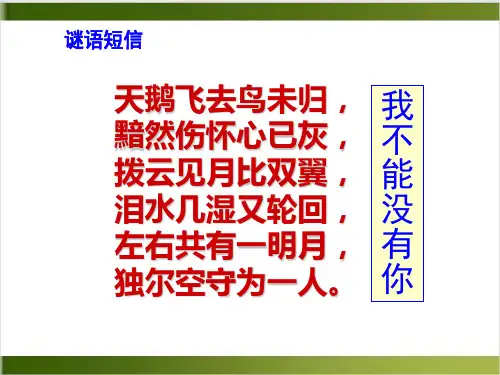 谜语短信

天鹅飞去鸟未归，
黯然伤怀心已灰，
拨云见月比双翼，
泪水几湿又轮回，
左右共有一明月，
独尔空守为一人。

我不能没有你